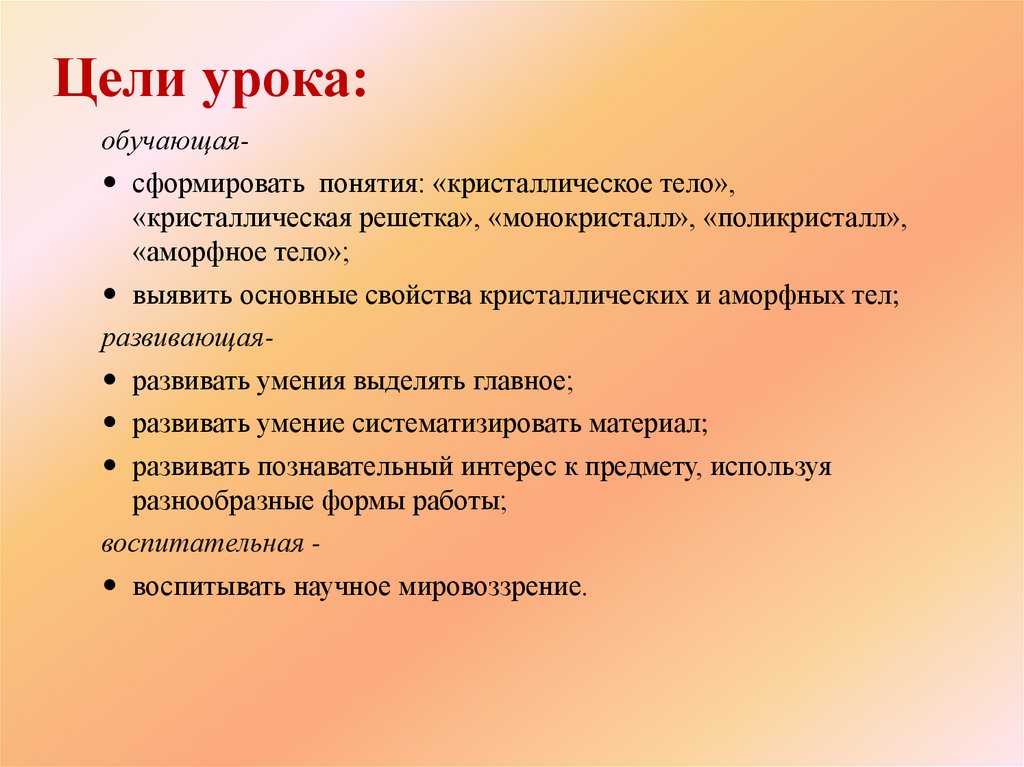 Цели урока:

обучающая-

• сформировать понятия: «кристаллическое тело», «кристаллическая решетка», «монокристалл», «поликристалл», «аморфное тело»;

• выявить основные свойства кристаллических и аморфных тел;

развивающая-

• развивать умения выделять главное;

• развивать умение систематизировать материал;

• развивать познавательный интерес к предмету, используя разнообразные формы работы;

воспитательная -

• воспитывать научное мировоззрение.